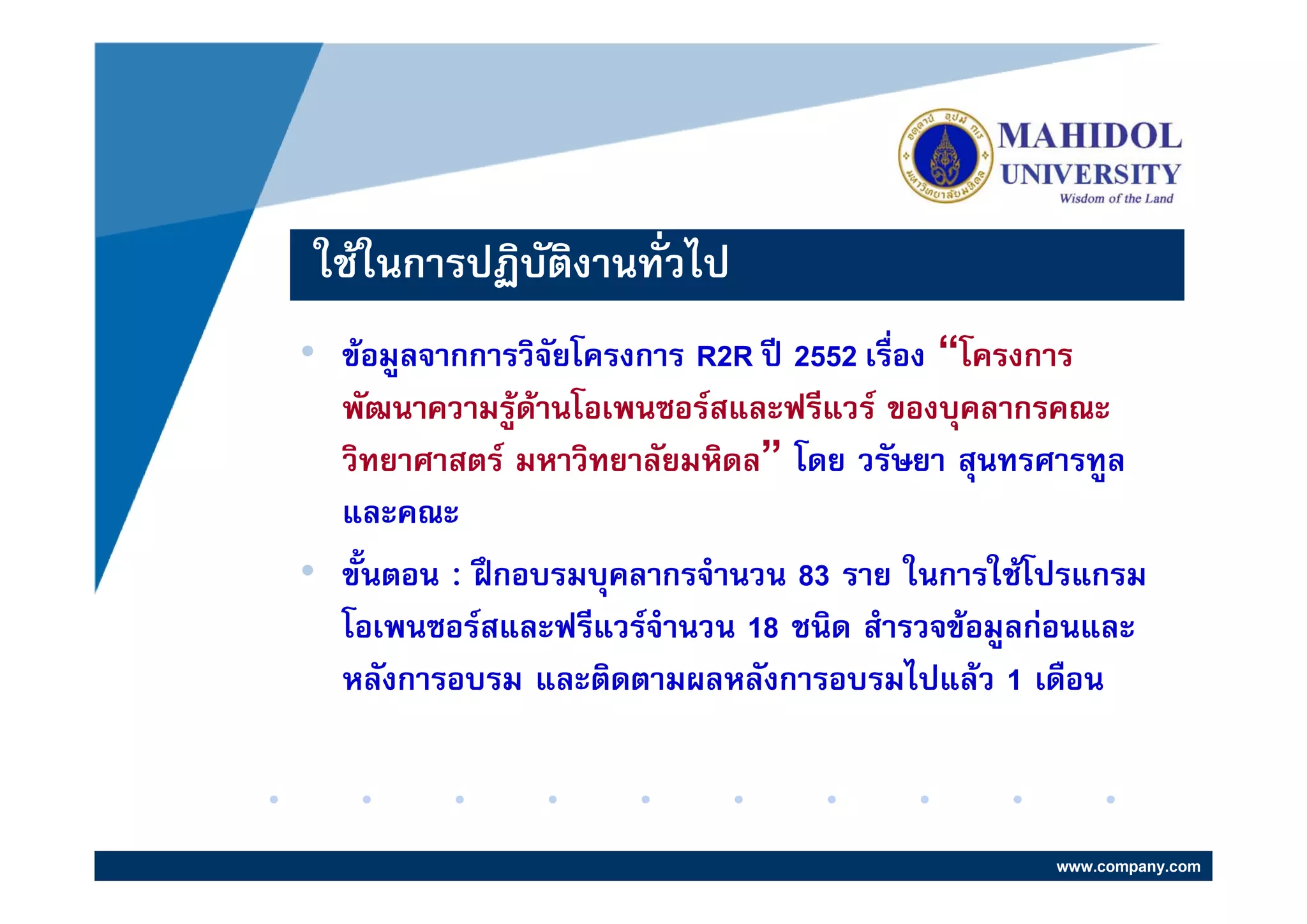 อตฺตานํ อุปมํ กเร
มหาวิทยาลัยมหิดล

MAHIDOL UNIVERSITY
Wisdom of the Land

ใช้ในการปฏิบัติงานทั่วไป

• ข้อมูลจากการวิจัยโครงการ R2R ปี 2552 เรื่อง “โครงการพัฒนาความรู้ด้านโอเพนซอร์สและฟรีแวร์ ของบุคลากรคณะวิทยาศาสตร์ มหาวิทยาลัยมหิดล” โดย วรัษยา สุนทรศารทูล และคณะ

• ขั้นตอน : ฝึกอบรมบุคลากรจำนวน 83 ราย ในการใช้โปรแกรมโอเพนซอร์สและฟรีแวร์จำนวน 18 ชนิด สำรวจข้อมูลก่อนและหลังการอบรม และติดตามผลหลังการอบรมไปแล้ว 1 เดือน

www.company.com